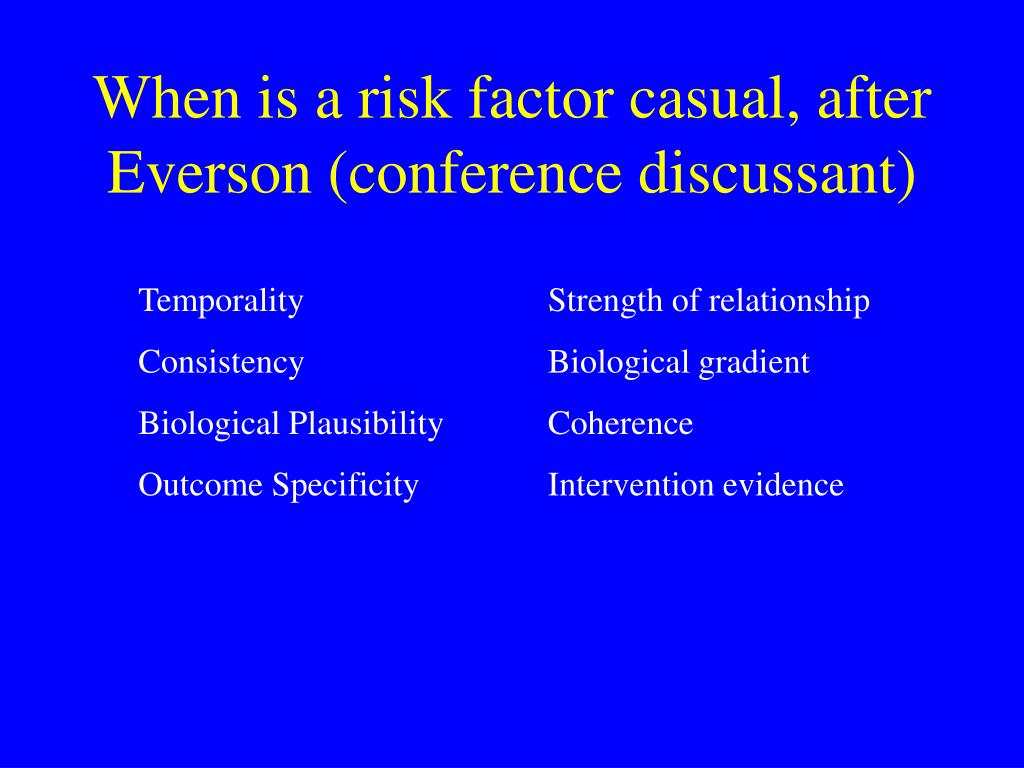 When is a risk factor casual, after Everson (conference discussant)

Temporality
Consistency
Biological Plausibility
Outcome Specificity

Strength of relationship
Biological gradient
Coherence
Intervention evidence